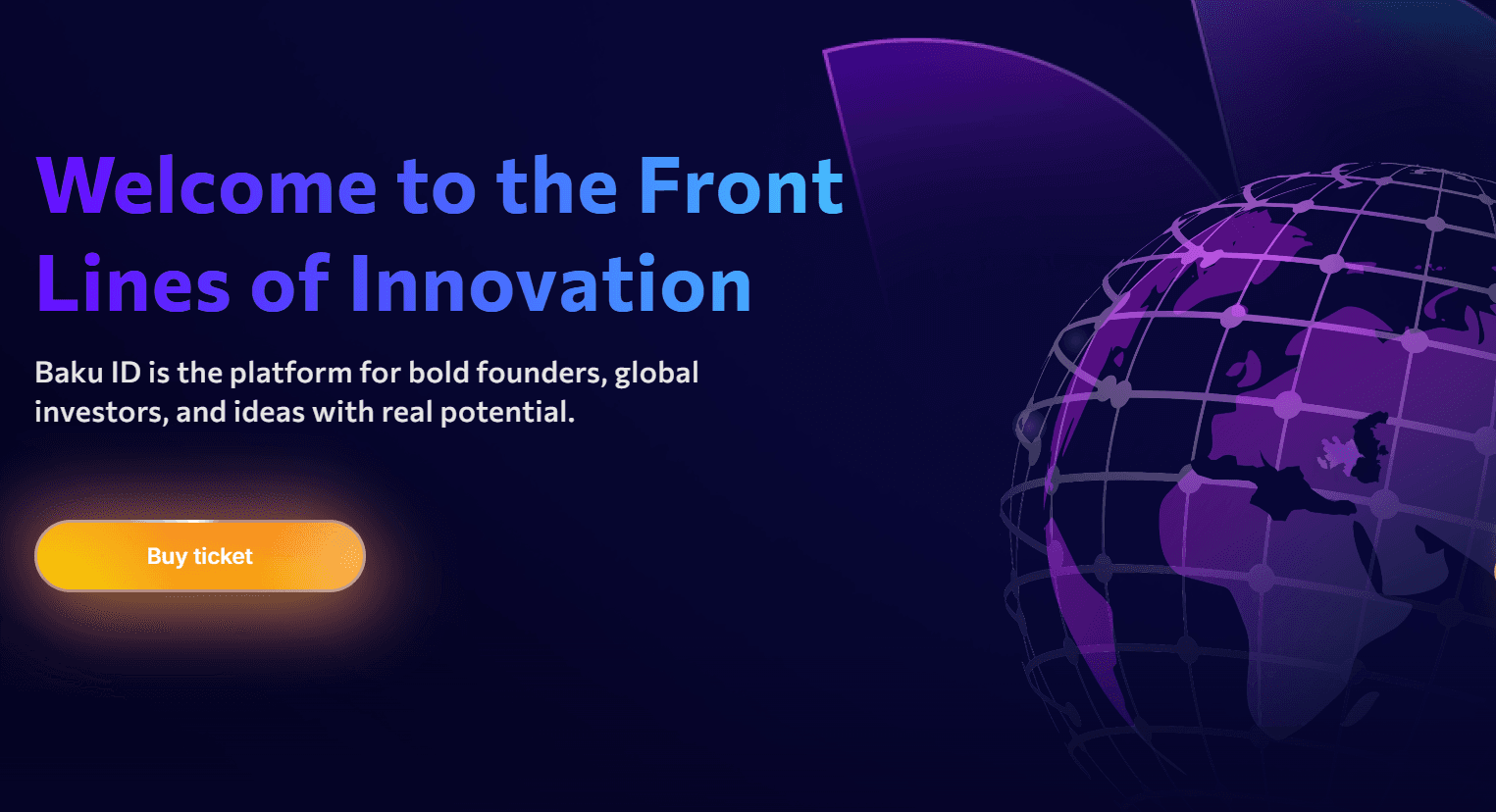 Welcome to the Front Lines of Innovation

Baku ID is the platform for bold founders, global investors, and ideas with real potential.

Buy ticket